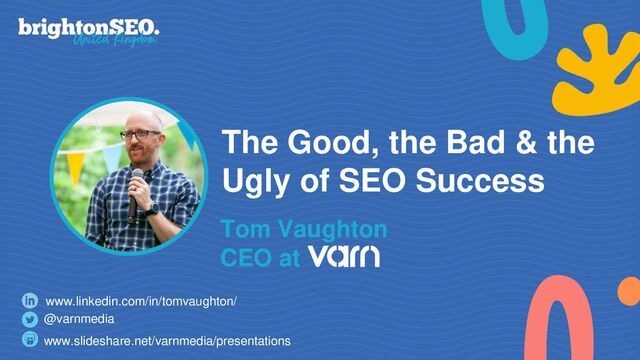 brightonSEO.
United Kingdom

The Good, the Bad & the Ugly of SEO Success

Tom Vaughton
CEO at varn

www.linkedin.com/in/tomvaughton/
@varnmedia
www.slideshare.net/varnmedia/presentations